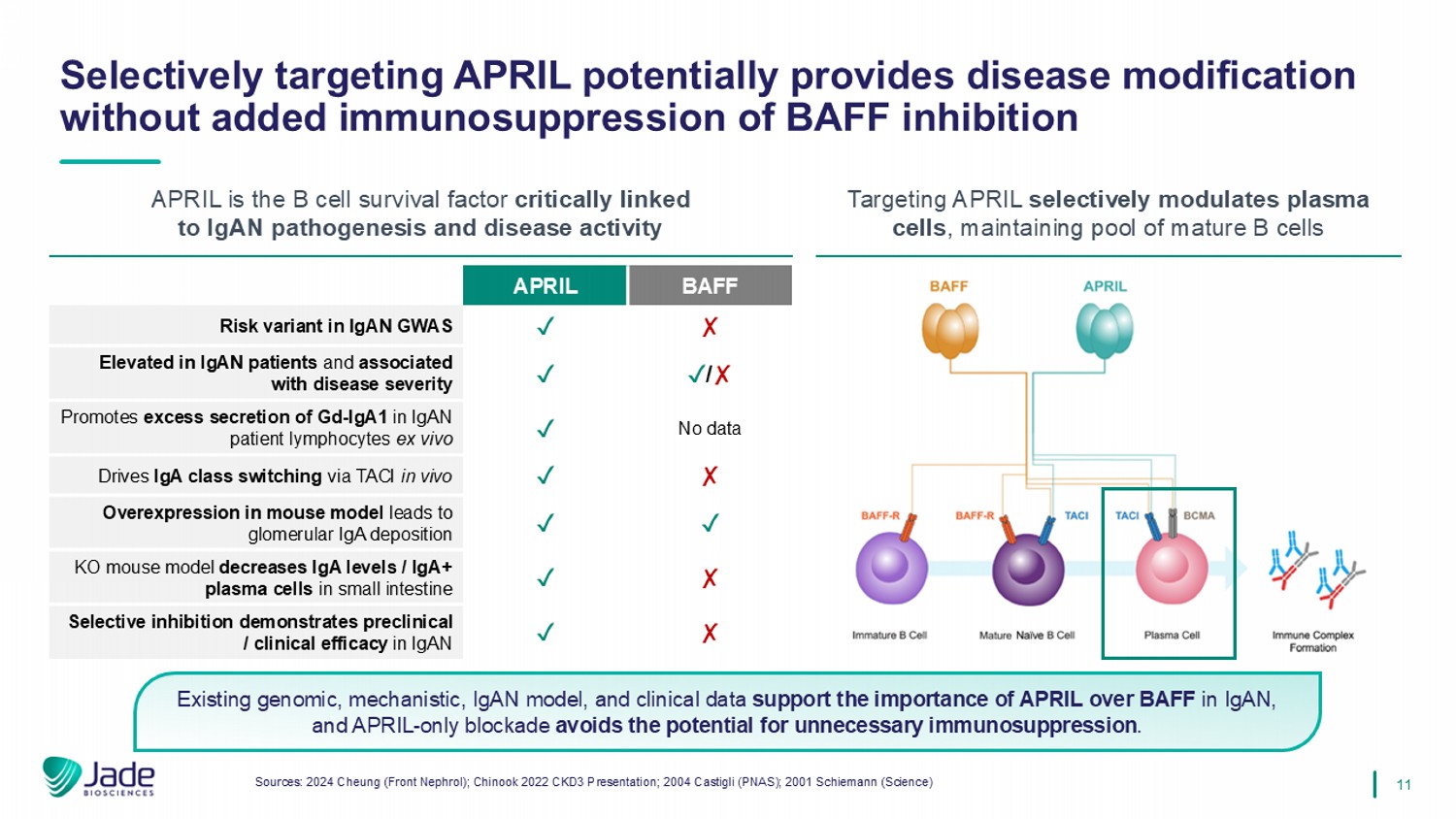 Selectively targeting APRIL potentially provides disease modification without added immunosuppression of BAFF inhibition

APRIL is the B cell survival factor critically linked to IgAN pathogenesis and disease activity

| | APRIL | BAFF |
|---|---|---|
| Risk variant in IgAN GWAS | ✓ | ✗ |
| Elevated in IgAN patients and associated with disease severity | ✓ | ✓/✗ |
| Promotes excess secretion of Gd-IgA1 in IgAN patient lymphocytes ex vivo | ✓ | No data |
| Drives IgA class switching via TACI in vivo | ✓ | ✗ |
| Overexpression in mouse model leads to glomerular IgA deposition | ✓ | ✓ |
| KO mouse model decreases IgA levels / IgA+ plasma cells in small intestine | ✓ | ✗ |
| Selective inhibition demonstrates preclinical / clinical efficacy in IgAN | ✓ | ✗ |

Targeting APRIL selectively modulates plasma cells, maintaining pool of mature B cells

BAFF
APRIL
BAFF-R
BAFF-R
TACI
TACI
BCMA
Immature B Cell
Mature Naïve B Cell
Plasma Cell
Immune Complex Formation

Existing genomic, mechanistic, IgAN model, and clinical data support the importance of APRIL over BAFF in IgAN, and APRIL-only blockade avoids the potential for unnecessary immunosuppression.

Jade BIOSCIENCES

Sources: 2024 Cheung (Front Nephrol); Chinook 2022 CKD3 Presentation; 2004 Castigli (PNAS); 2001 Schiemann (Science)

11